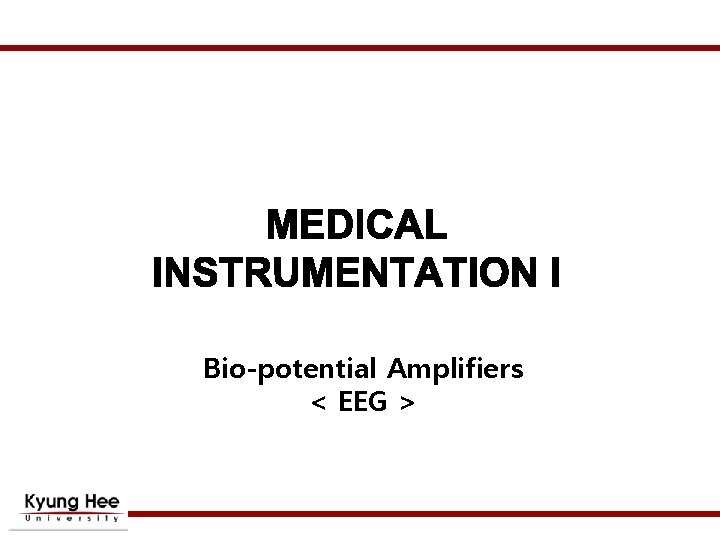 MEDICAL INSTRUMENTATION I

Bio-potential Amplifiers
< EEG >

Kyung Hee
University